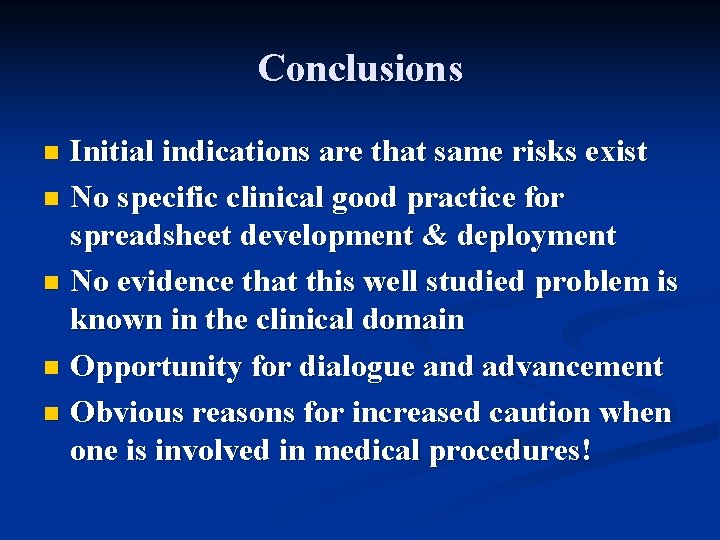 Conclusions

- Initial indications are that same risks exist
- No specific clinical good practice for spreadsheet development & deployment
- No evidence that this well studied problem is known in the clinical domain
- Opportunity for dialogue and advancement
- Obvious reasons for increased caution when one is involved in medical procedures!